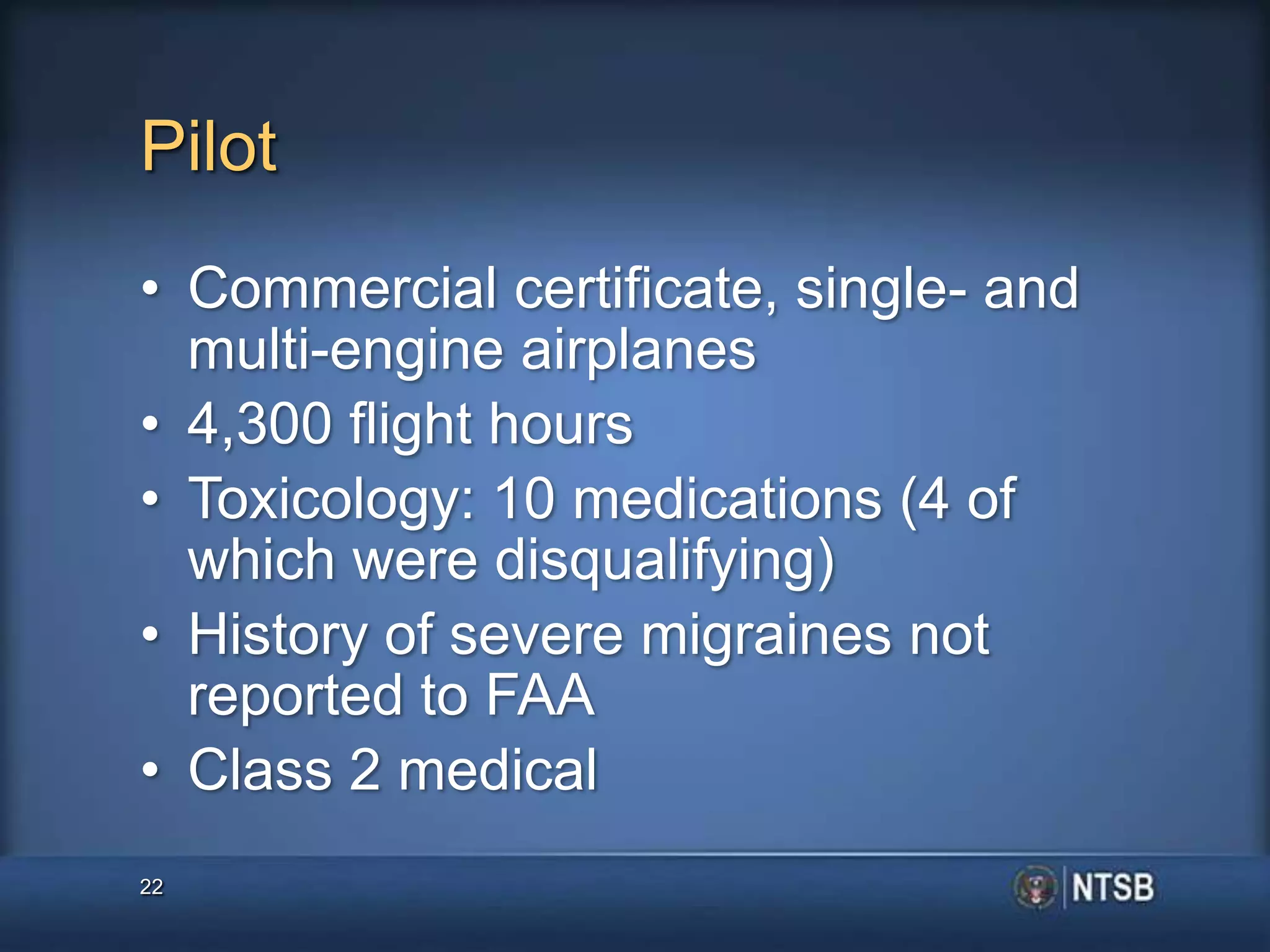 Pilot

• Commercial certificate, single- and multi-engine airplanes
• 4,300 flight hours
• Toxicology: 10 medications (4 of which were disqualifying)
• History of severe migraines not reported to FAA
• Class 2 medical

22

NTSB